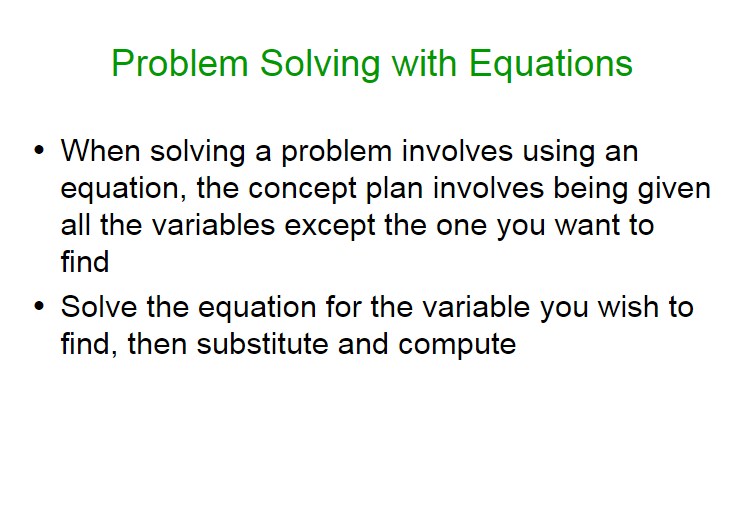 Problem Solving with Equations

• When solving a problem involves using an equation, the concept plan involves being given all the variables except the one you want to find

• Solve the equation for the variable you wish to find, then substitute and compute